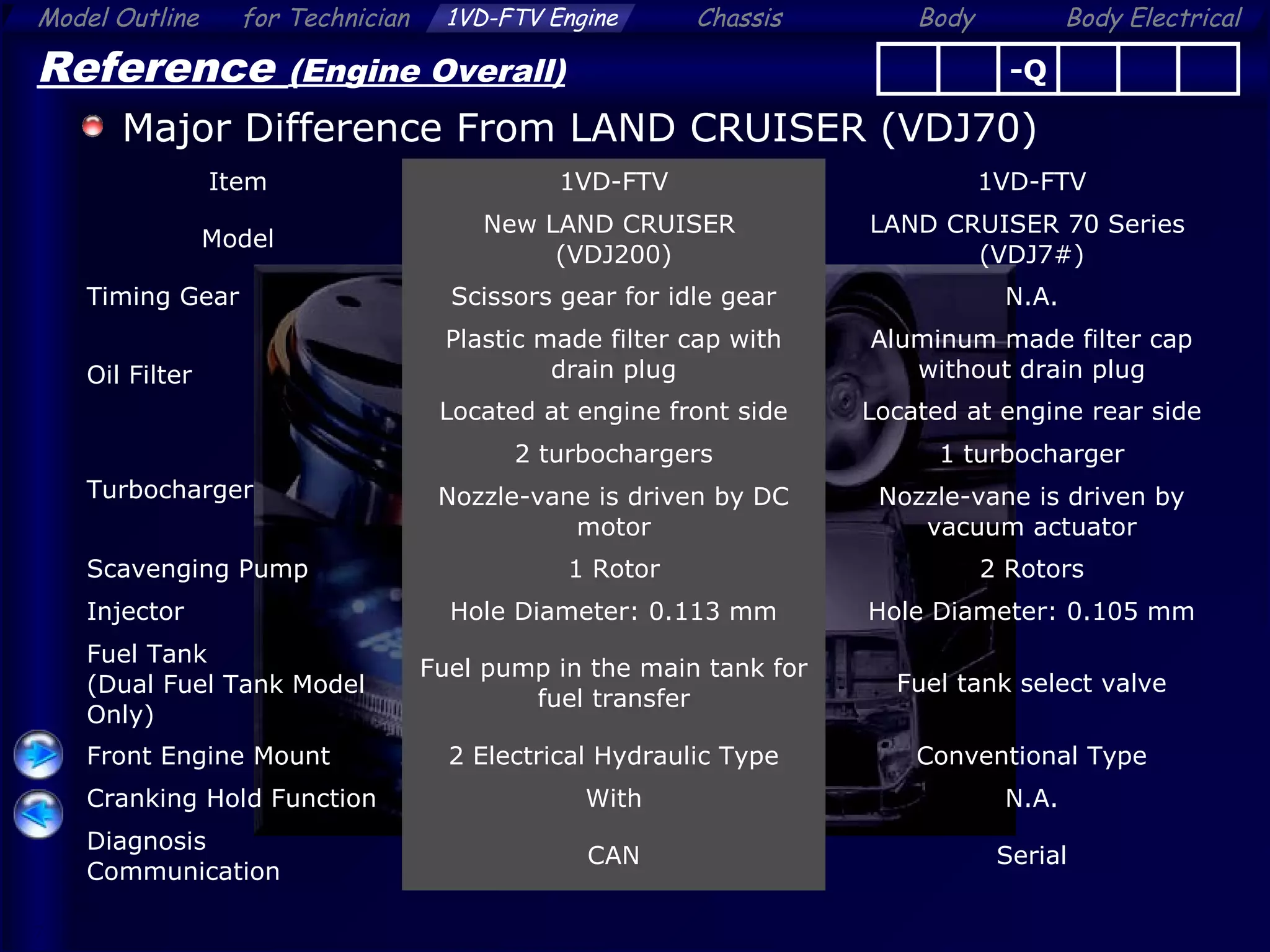 Model Outline for Technician 1VD-FTV Engine Chassis Body Body Electrical

Reference (Engine Overall)

-Q

Major Difference From LAND CRUISER (VDJ70)

| Item | 1VD-FTV | 1VD-FTV |
|---|---|---|
| Model | New LAND CRUISER (VDJ200) | LAND CRUISER 70 Series (VDJ7#) |
| Timing Gear | Scissors gear for idle gear | N.A. |
| Oil Filter | Plastic made filter cap with drain plug | Aluminum made filter cap without drain plug |
| | Located at engine front side | Located at engine rear side |
| Turbocharger | 2 turbochargers | 1 turbocharger |
| | Nozzle-vane is driven by DC motor | Nozzle-vane is driven by vacuum actuator |
| Scavenging Pump | 1 Rotor | 2 Rotors |
| Injector | Hole Diameter: 0.113 mm | Hole Diameter: 0.105 mm |
| Fuel Tank (Dual Fuel Tank Model Only) | Fuel pump in the main tank for fuel transfer | Fuel tank select valve |
| Front Engine Mount | 2 Electrical Hydraulic Type | Conventional Type |
| Cranking Hold Function | With | N.A. |
| Diagnosis Communication | CAN | Serial |